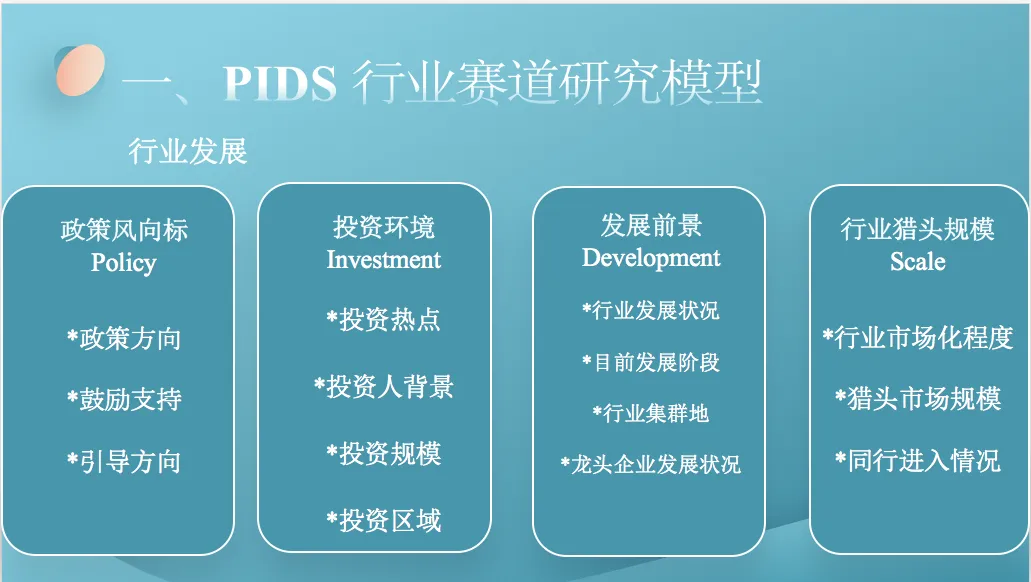 一、PIDS 行业赛道研究模型

行业发展

政策风向标
Policy

*政策方向

*鼓励支持

*引导方向

投资环境
Investment

*投资热点

*投资人背景

*投资规模

*投资区域

发展前景
Development

*行业发展状况

*目前发展阶段

*行业集群地

*龙头企业发展状况

行业猎头规模
Scale

*行业市场化程度

*猎头市场规模

*同行进入情况